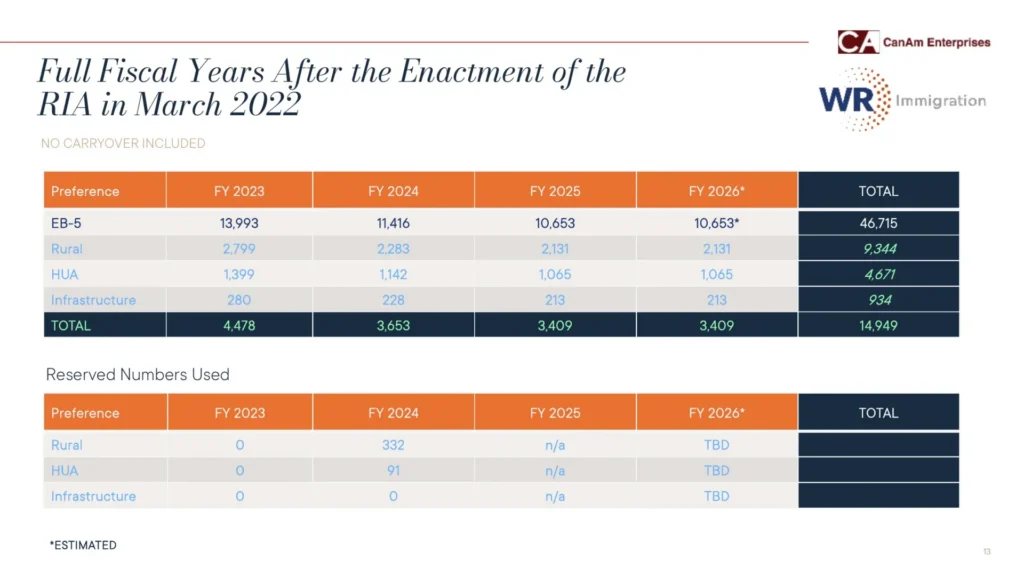 CA CanAm Enterprises

WR Immigration

Full Fiscal Years After the Enactment of the RIA in March 2022

NO CARRYOVER INCLUDED

| Preference | FY 2023 | FY 2024 | FY 2025 | FY 2026* | TOTAL |
|---|---|---|---|---|---|
| EB-5 | 13,993 | 11,416 | 10,653 | 10,653* | 46,715 |
| Rural | 2,799 | 2,283 | 2,131 | 2,131 | 9,344 |
| HUA | 1,399 | 1,142 | 1,065 | 1,065 | 4,671 |
| Infrastructure | 280 | 228 | 213 | 213 | 934 |
| TOTAL | 4,478 | 3,653 | 3,409 | 3,409 | 14,949 |

Reserved Numbers Used

| Preference | FY 2023 | FY 2024 | FY 2025 | FY 2026* | TOTAL |
|---|---|---|---|---|---|
| Rural | 0 | 332 | n/a | TBD | |
| HUA | 0 | 91 | n/a | TBD | |
| Infrastructure | 0 | 0 | n/a | TBD | |

*ESTIMATED

13